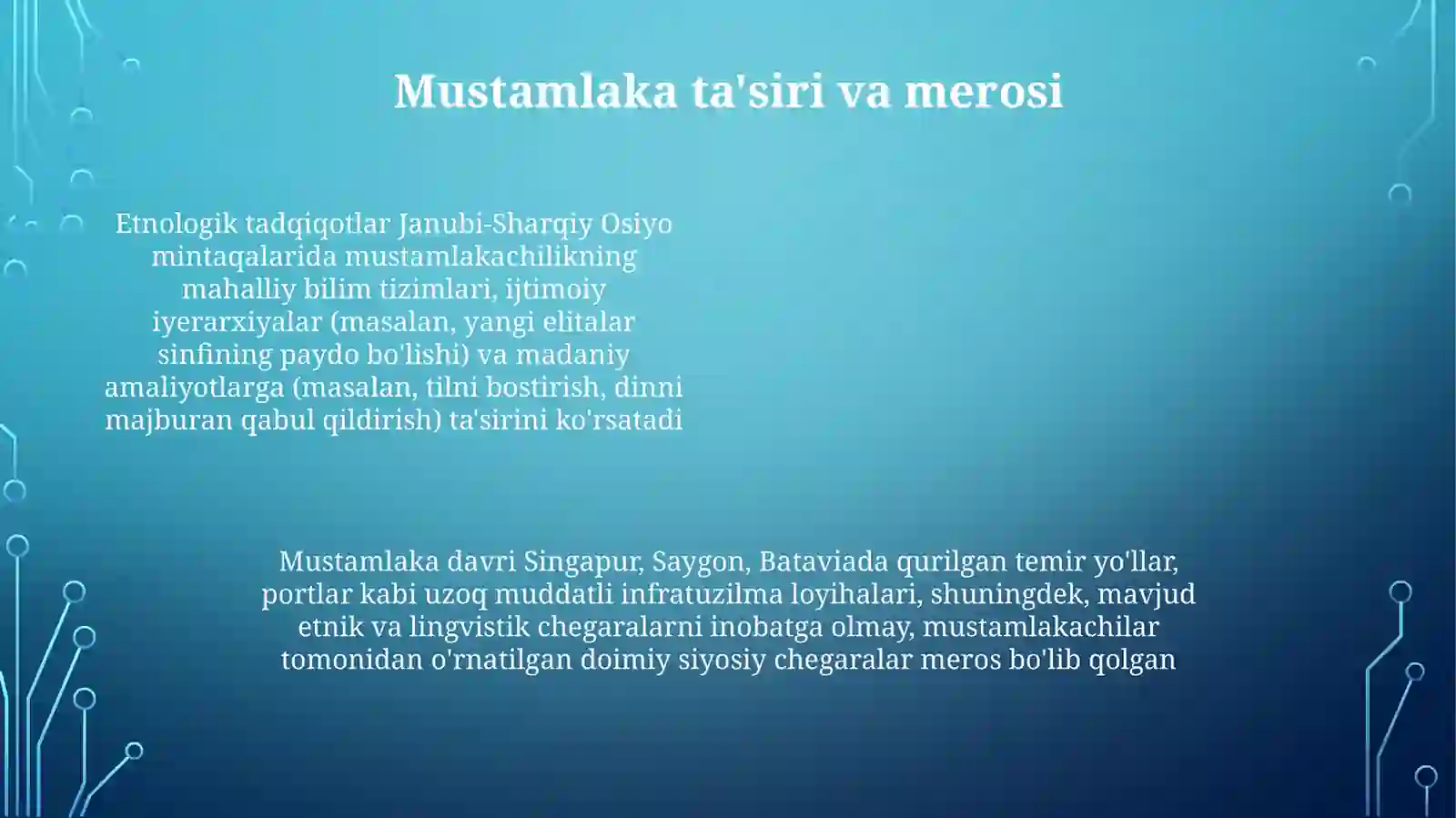 Mustamlaka ta'siri va merosi

Etnologik tadqiqotlar Janubi-Sharqiy Osiyo mintaqalarida mustamlakachilikning mahalliy bilim tizimlari, ijtimoiy iyerarxiyalar (masalan, yangi elitalar sinfining paydo bo'lishi) va madaniy amaliyotlarga (masalan, tilni bostirish, dinni majburan qabul qildirish) ta'sirini ko'rsatadi

Mustamlaka davri Singapur, Saygon, Bataviada qurilgan temir yo'llar, portlar kabi uzoq muddatli infratuzilma loyihalari, shuningdek, mavjud etnik va lingvistik chegaralarni inobatga olmay, mustamlakachilar tomonidan o'rnatilgan doimiy siyosiy chegaralar meros bo'lib qolgan